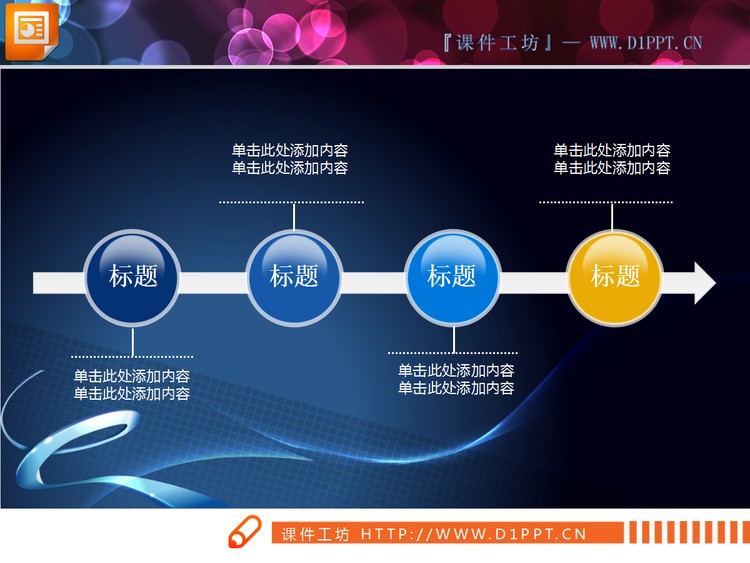 『课件工坊』— WWW.D1PPT.CN

单击此处添加内容
单击此处添加内容

单击此处添加内容
单击此处添加内容

标题

标题

标题

标题

单击此处添加内容
单击此处添加内容

单击此处添加内容
单击此处添加内容

课件工坊 HTTP://WWW.D1PPT.CN